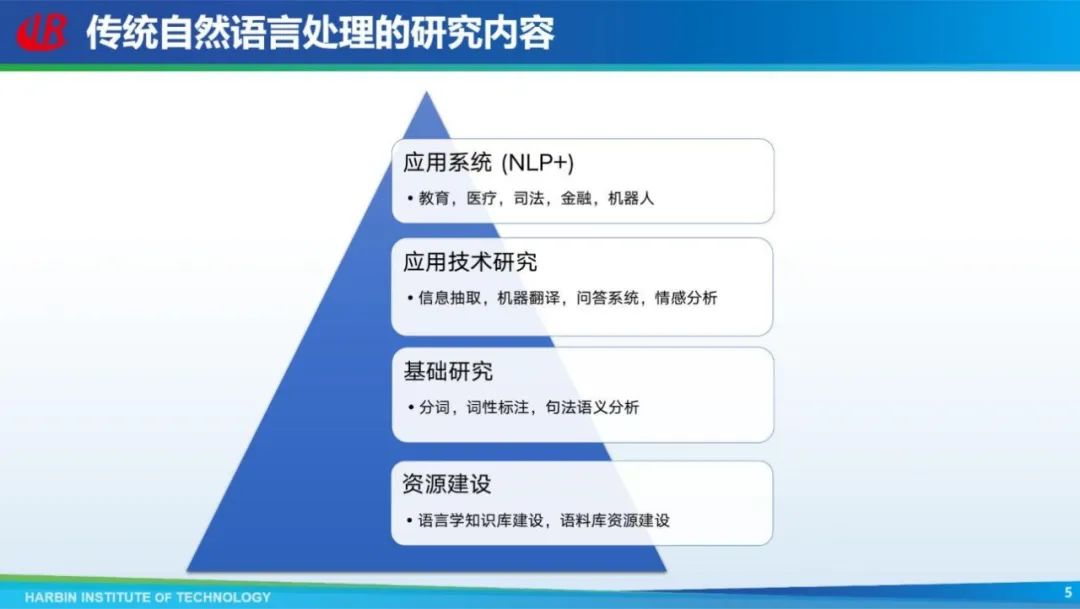 传统自然语言处理的研究内容

应用系统 (NLP+)

• 教育，医疗，司法，金融，机器人

应用技术研究

• 信息抽取，机器翻译，问答系统，情感分析

基础研究

• 分词，词性标注，句法语义分析

资源建设

• 语言学知识库建设，语料库资源建设

HARBIN INSTITUTE OF TECHNOLOGY

5